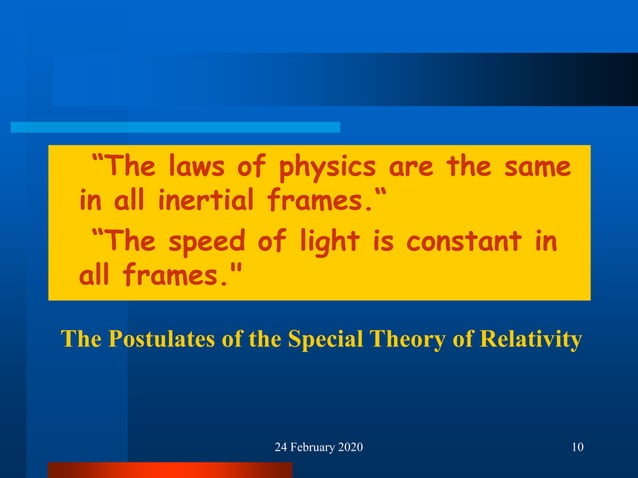 “The laws of physics are the same in all inertial frames.“

“The speed of light is constant in all frames."

The Postulates of the Special Theory of Relativity

24 February 2020

10